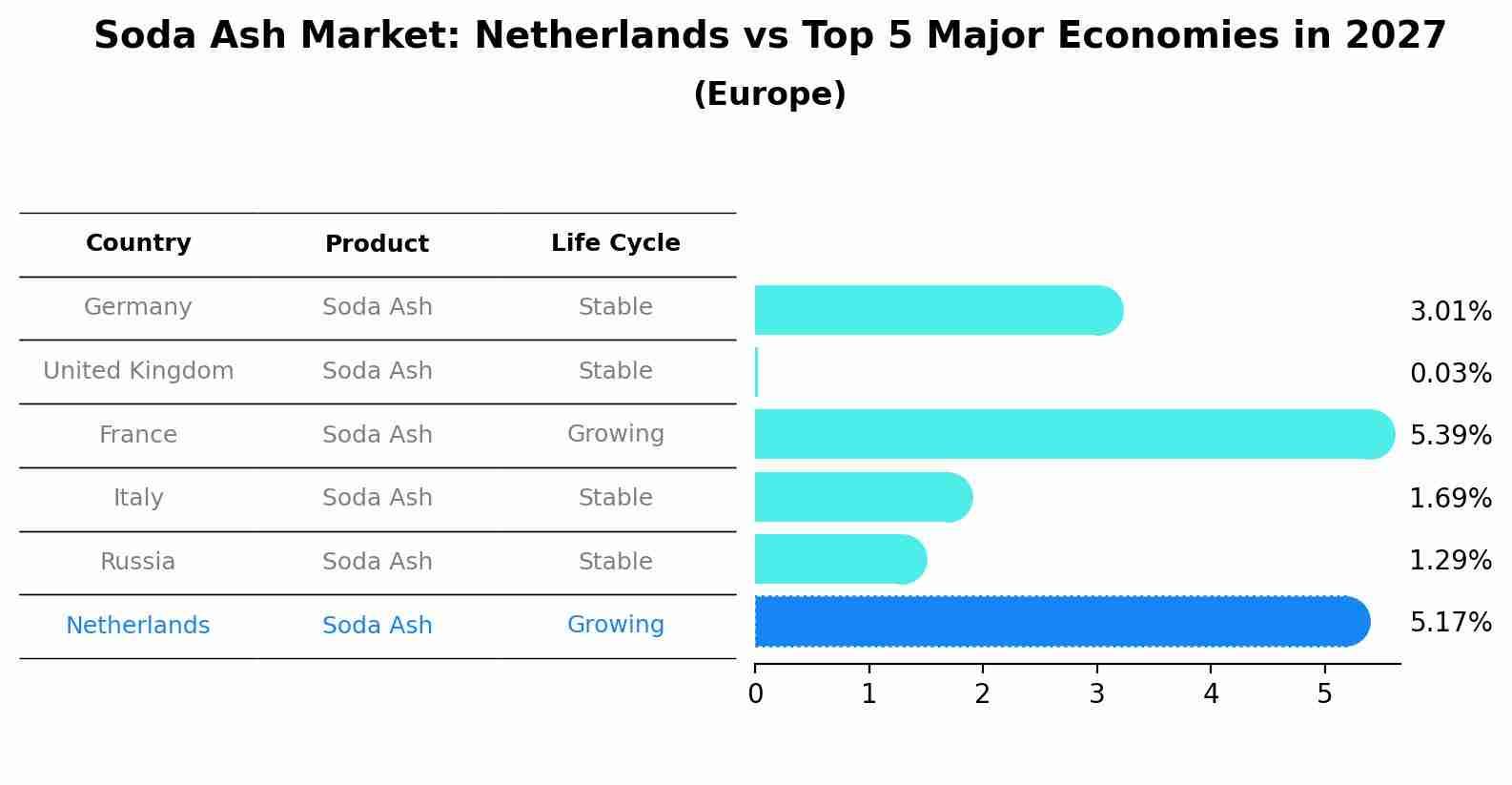 Soda Ash Market: Netherlands vs Top 5 Major Economies in 2027
(Europe)

| Country | Product | Life Cycle |
|---|---|---|
| Germany | Soda Ash | Stable |
| United Kingdom | Soda Ash | Stable |
| France | Soda Ash | Growing |
| Italy | Soda Ash | Stable |
| Russia | Soda Ash | Stable |
| Netherlands | Soda Ash | Growing |

3.01%
0.03%
5.39%
1.69%
1.29%
5.17%

0 1 2 3 4 5